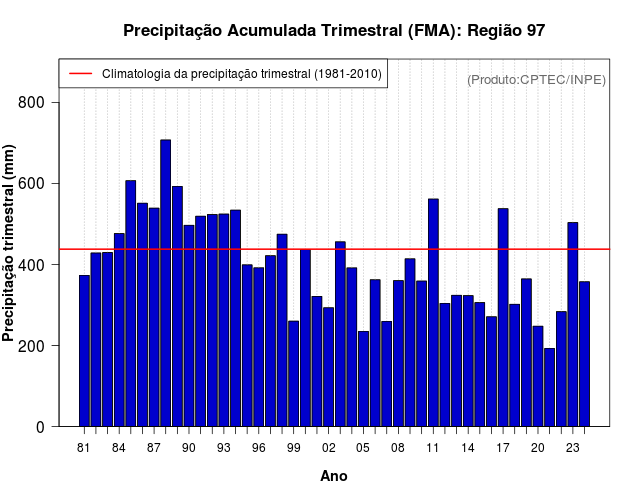 Precipitação Acumulada Trimestral (FMA): Região 97

Climatologia da precipitação trimestral (1981-2010)

(Produto:CPTEC/INPE)

Precipitação trimestral (mm)

800
600
400
200
0

81 84 87 90 93 96 99 02 05 08 11 14 17 20 23

Ano